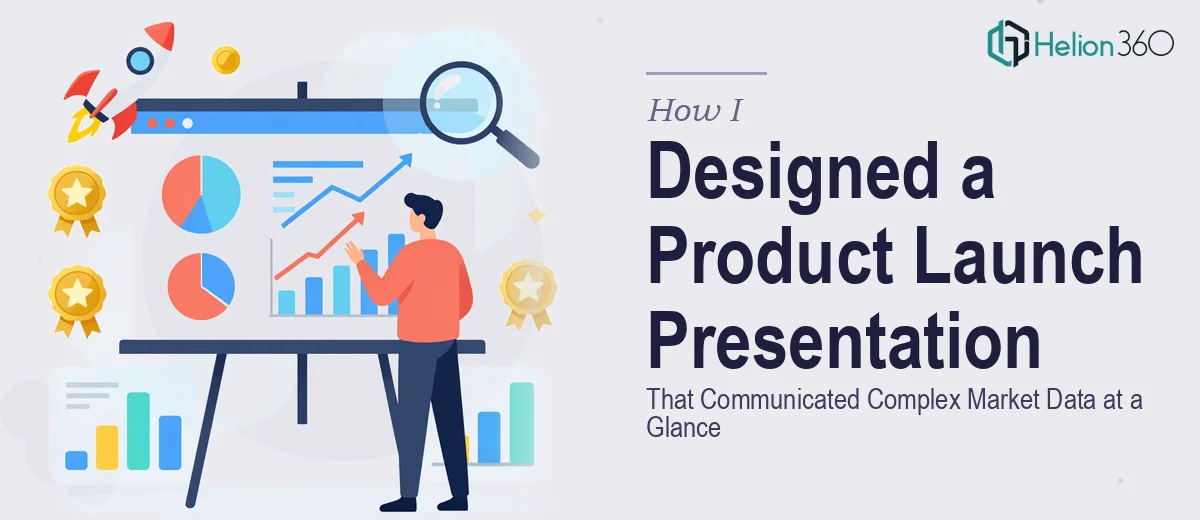 Helion 360

How I
Designed a Product Launch Presentation
That Communicated Complex Market Data at a Glance